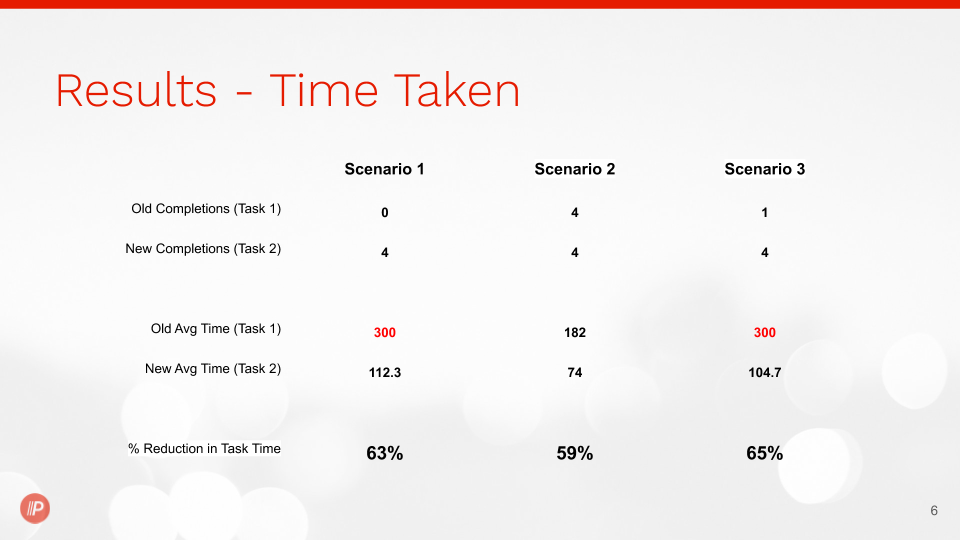 Results - Time Taken

| | Scenario 1 | Scenario 2 | Scenario 3 |
|---|---|---|---|
| Old Completions (Task 1) | 0 | 4 | 1 |
| New Completions (Task 2) | 4 | 4 | 4 |
| Old Avg Time (Task 1) | 300 | 182 | 300 |
| New Avg Time (Task 2) | 112.3 | 74 | 104.7 |
| % Reduction in Task Time | 63% | 59% | 65% |

6